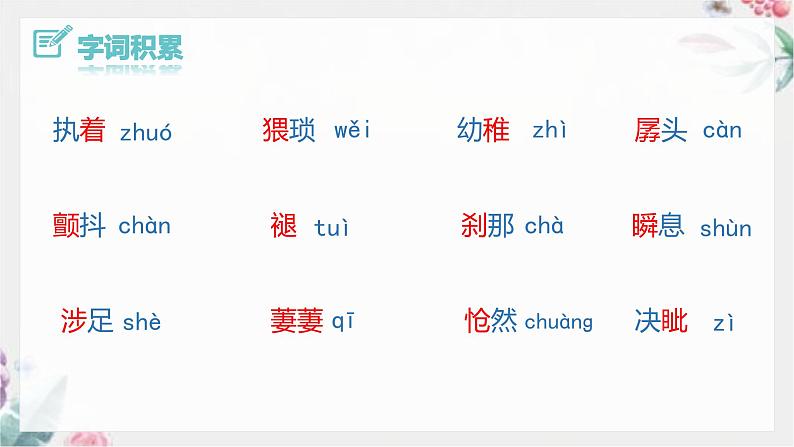 字词积累

执着 zhuó 猥琐 wěi 幼稚 zhì 孱头 càn

颤抖 chàn 褪 tuì 刹那 chà 瞬息 shùn

涉足 shè 萋萋 qī 怆然 chuàng 决眦 zì